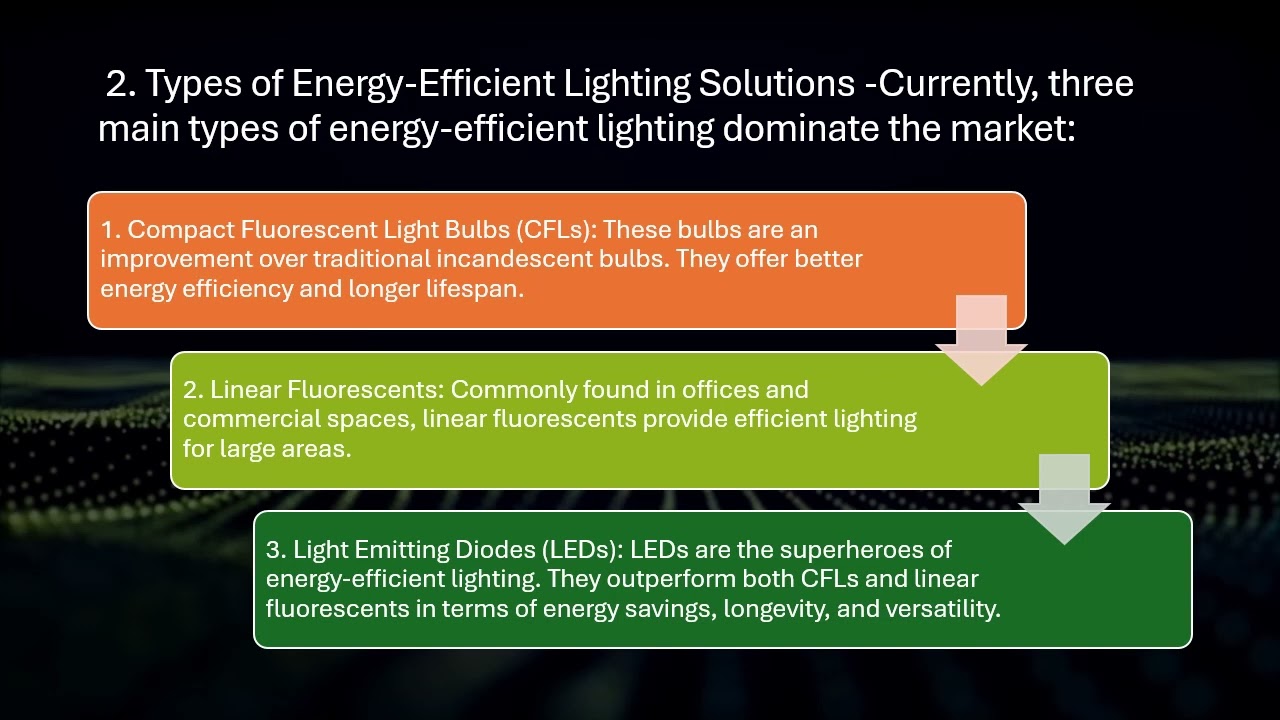 2. Types of Energy-Efficient Lighting Solutions -Currently, three main types of energy-efficient lighting dominate the market:

1. Compact Fluorescent Light Bulbs (CFLs): These bulbs are an improvement over traditional incandescent bulbs. They offer better energy efficiency and longer lifespan.

2. Linear Fluorescents: Commonly found in offices and commercial spaces, linear fluorescents provide efficient lighting for large areas.

3. Light Emitting Diodes (LEDs): LEDs are the superheroes of energy-efficient lighting. They outperform both CFLs and linear fluorescents in terms of energy savings, longevity, and versatility.